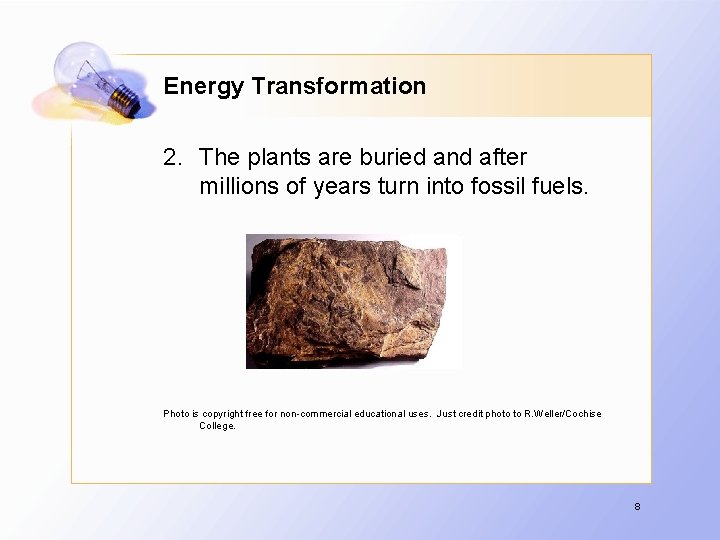 Energy Transformation

2. The plants are buried and after millions of years turn into fossil fuels.

Photo is copyright free for non-commercial educational uses. Just credit photo to R.Weller/Cochise College.

8